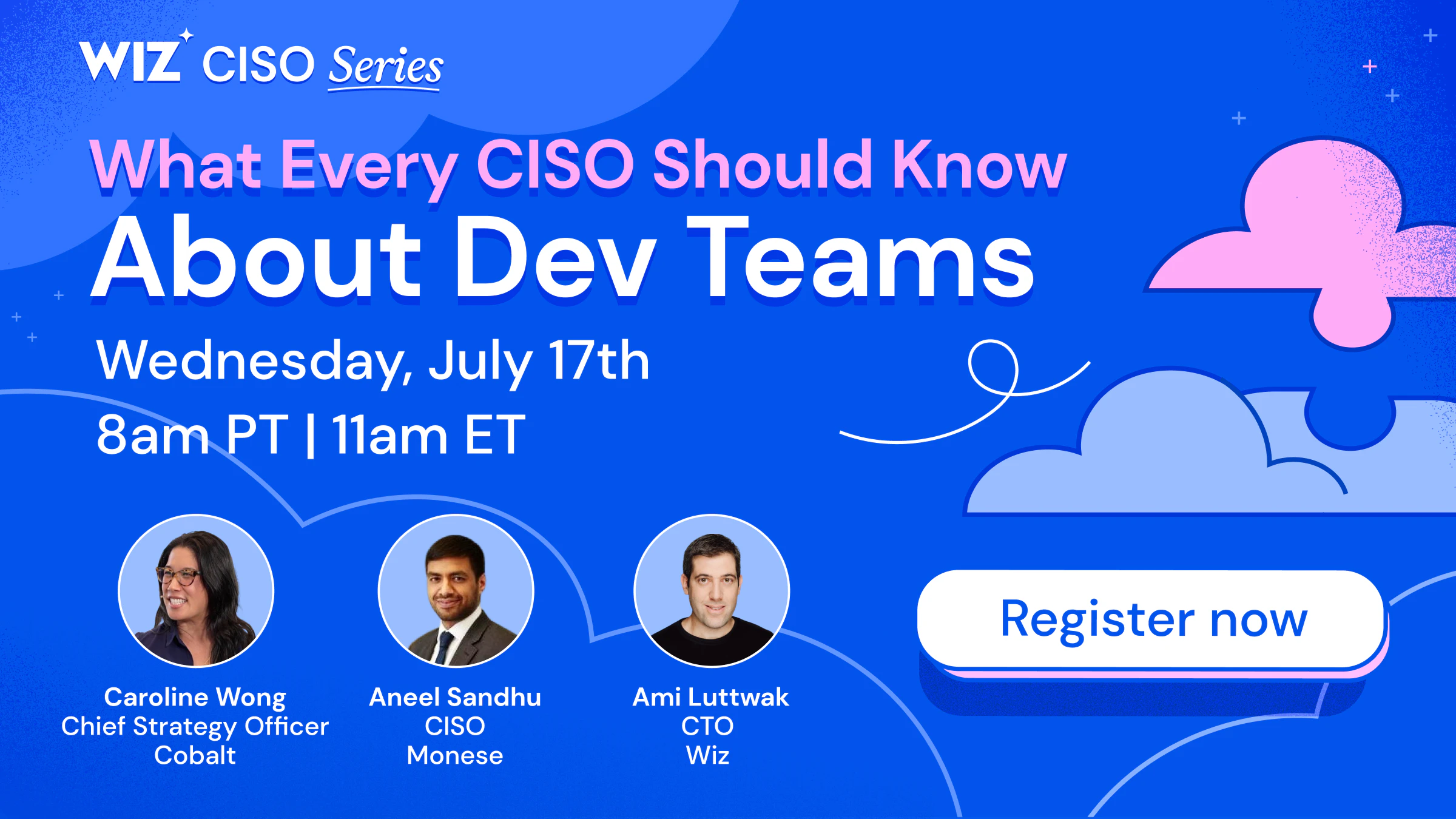 WIZ CISO Series

What Every CISO Should Know
About Dev Teams

Wednesday, July 17th
8am PT | 11am ET

Caroline Wong
Chief Strategy Officer
Cobalt

Aneel Sandhu
CISO
Monese

Ami Luttwak
CTO
Wiz

Register now